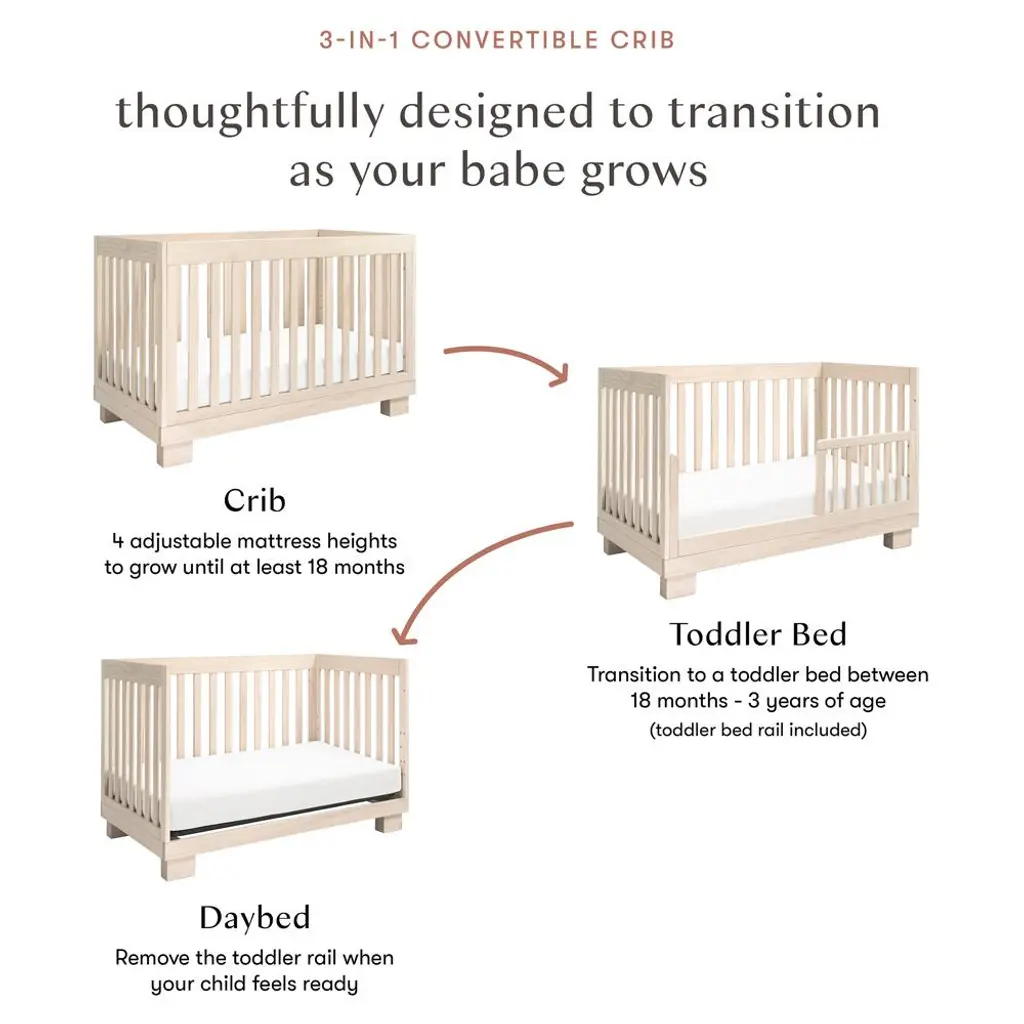 3-IN-1 CONVERTIBLE CRIB

thoughtfully designed to transition as your babe grows

Crib
4 adjustable mattress heights to grow until at least 18 months

Toddler Bed
Transition to a toddler bed between 18 months - 3 years of age
(toddler bed rail included)

Daybed
Remove the toddler rail when your child feels ready